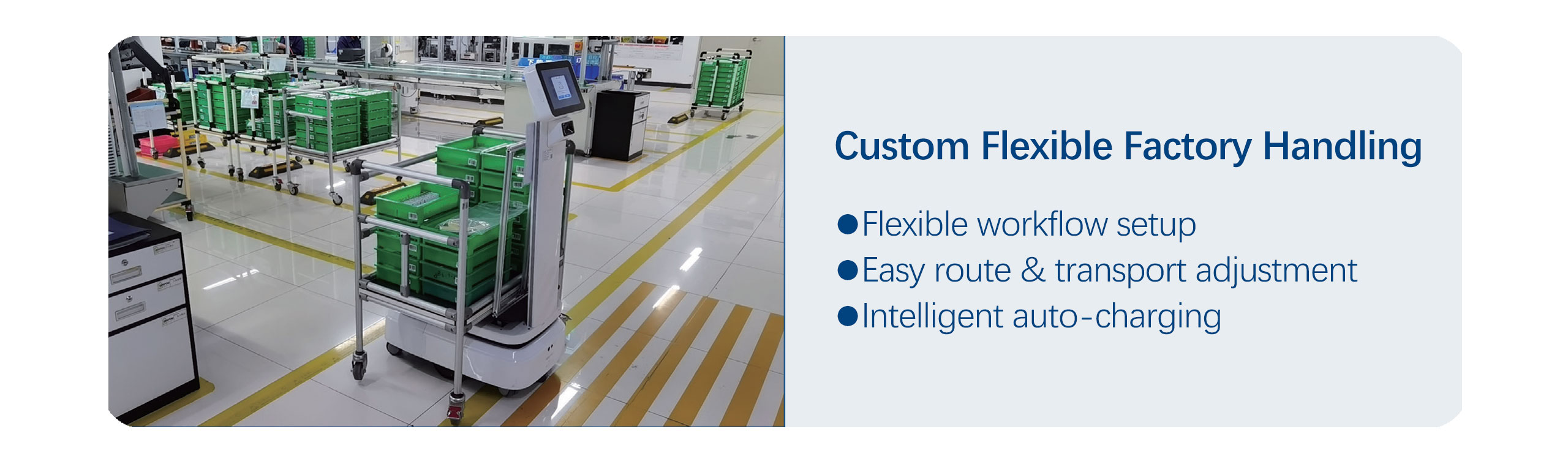 Custom Flexible Factory Handling

●Flexible workflow setup
●Easy route & transport adjustment
●Intelligent auto-charging